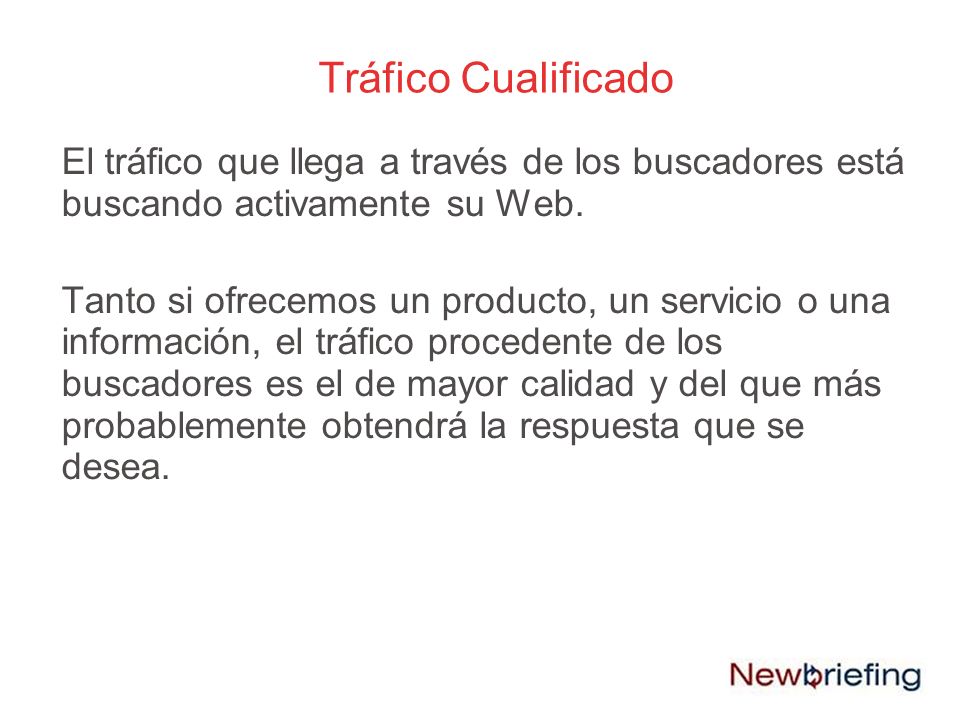 Tráfico Cualificado

El tráfico que llega a través de los buscadores está buscando activamente su Web.

Tanto si ofrecemos un producto, un servicio o una información, el tráfico procedente de los buscadores es el de mayor calidad y del que más probablemente obtendrá la respuesta que se desea.

Newbriefing